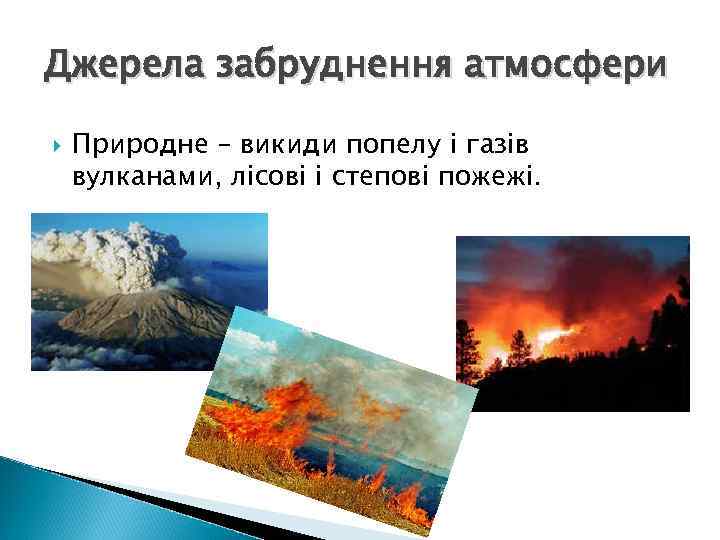 Джерела забруднення атмосфери

Природне – викиди попелу і газів вулканами, лісові і степові пожежі.